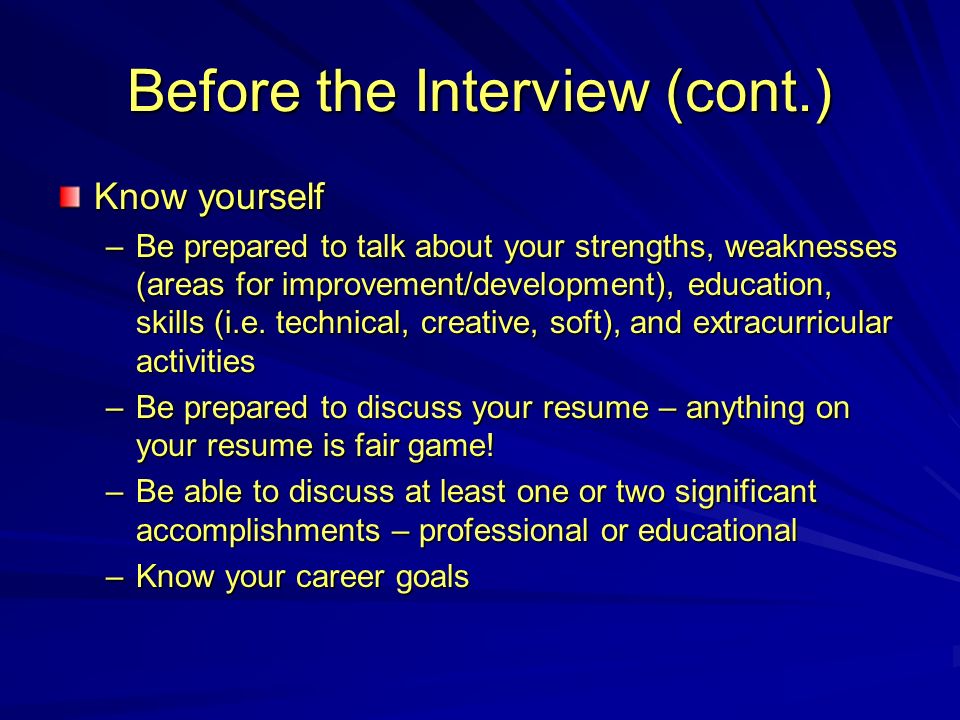 Before the Interview (cont.)

Know yourself

– Be prepared to talk about your strengths, weaknesses (areas for improvement/development), education, skills (i.e. technical, creative, soft), and extracurricular activities

– Be prepared to discuss your resume – anything on your resume is fair game!

– Be able to discuss at least one or two significant accomplishments – professional or educational

– Know your career goals